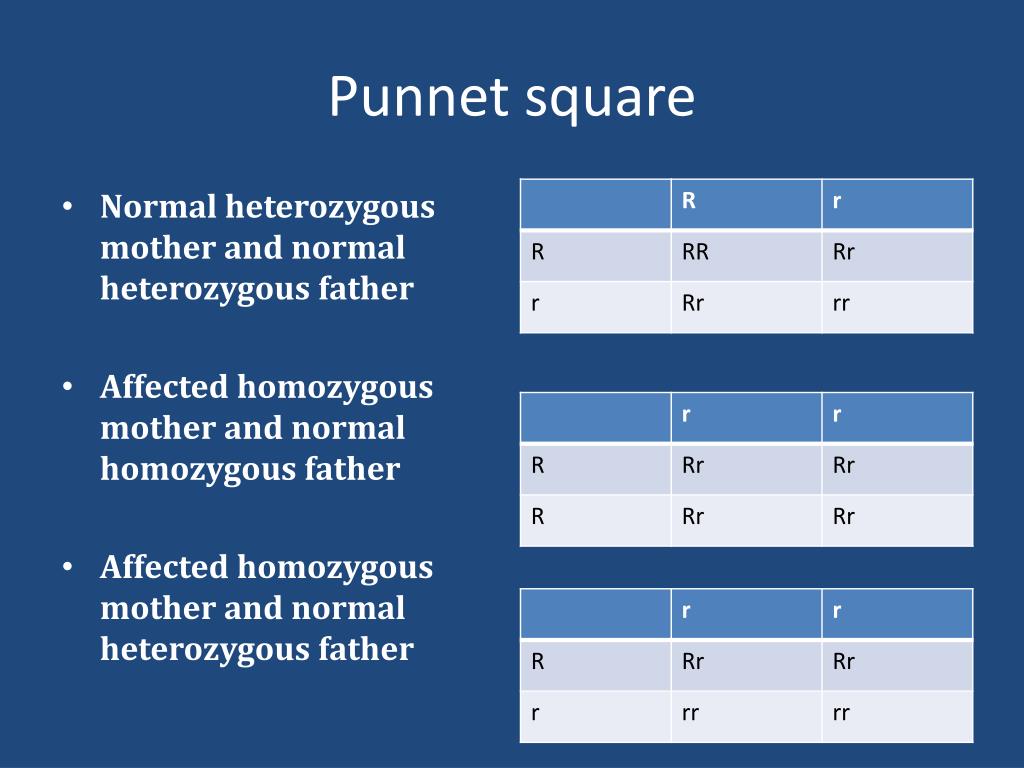 Punnet square

• Normal heterozygous mother and normal heterozygous father

• Affected homozygous mother and normal homozygous father

• Affected homozygous mother and normal heterozygous father

| | R | r |
|---|---|---|
| R | RR | Rr |
| r | Rr | rr |

| | r | r |
|---|---|---|
| R | Rr | Rr |
| R | Rr | Rr |

| | r | r |
|---|---|---|
| R | Rr | Rr |
| r | rr | rr |